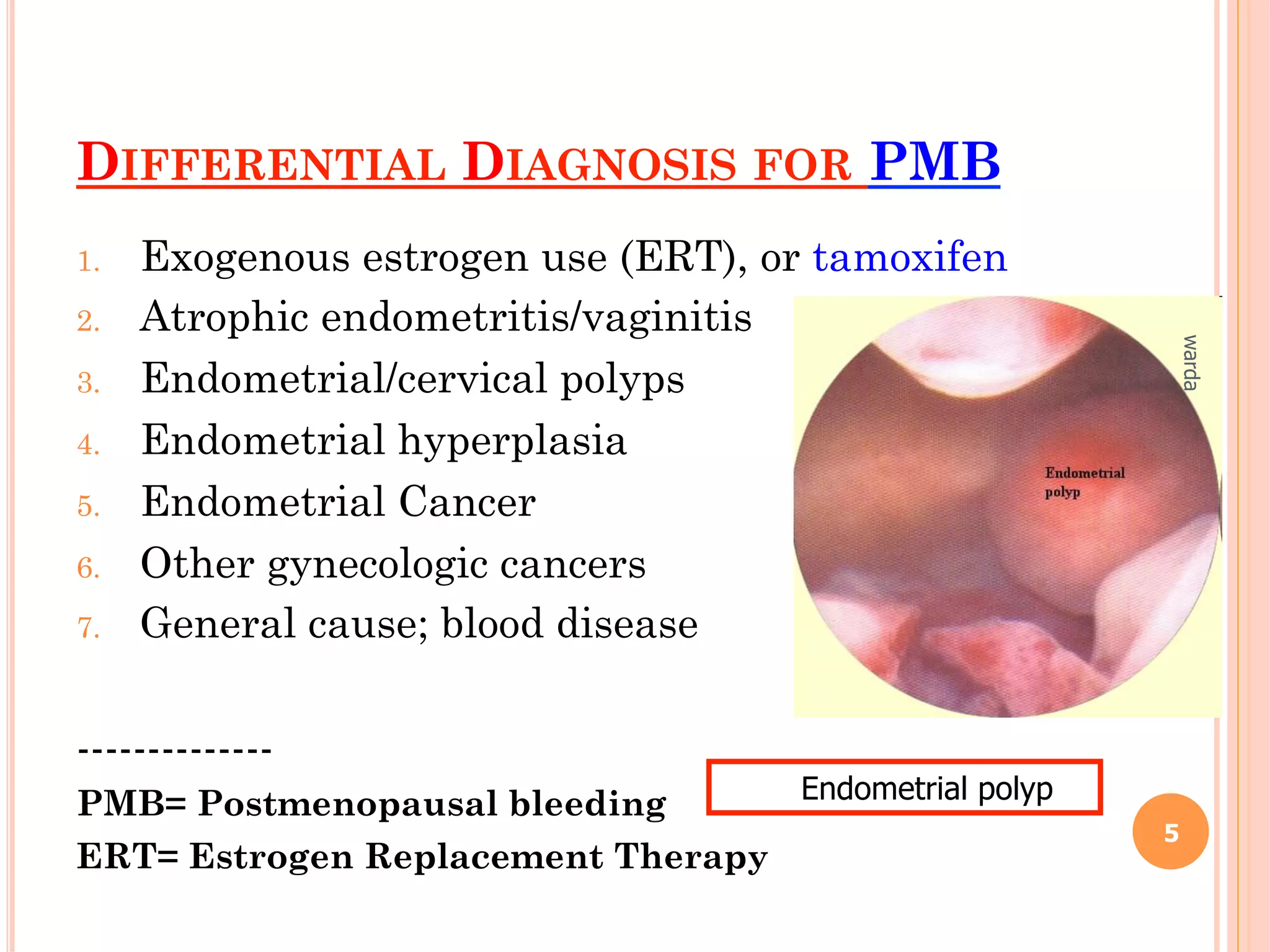 DIFFERENTIAL DIAGNOSIS FOR PMB

1. Exogenous estrogen use (ERT), or tamoxifen
2. Atrophic endometritis/vaginitis
3. Endometrial/cervical polyps
4. Endometrial hyperplasia
5. Endometrial Cancer
6. Other gynecologic cancers
7. General cause; blood disease

warda

Endometrial polyp

--------------

PMB= Postmenopausal bleeding

ERT= Estrogen Replacement Therapy

Endometrial polyp

5